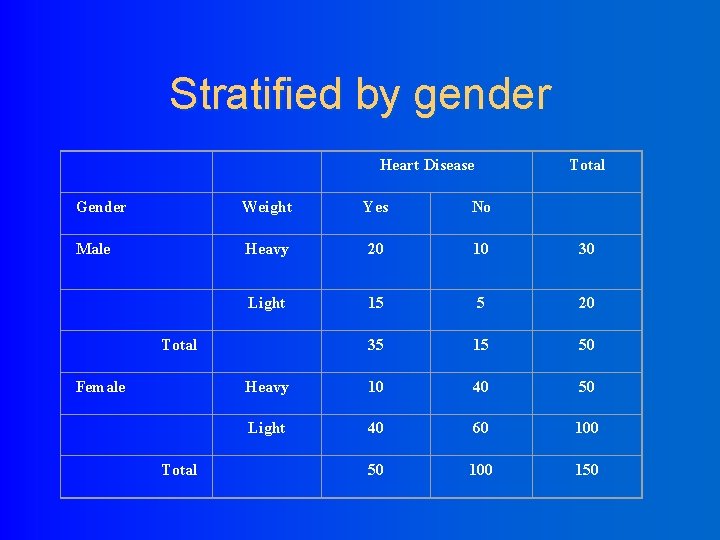 Stratified by gender

| | | Heart Disease | | Total |
|---|---|---|---|---|
| Gender | Weight | Yes | No | |
| Male | Heavy | 20 | 10 | 30 |
| | Light | 15 | 5 | 20 |
| Total | | 35 | 15 | 50 |
| Female | Heavy | 10 | 40 | 50 |
| | Light | 40 | 60 | 100 |
| Total | | 50 | 100 | 150 |